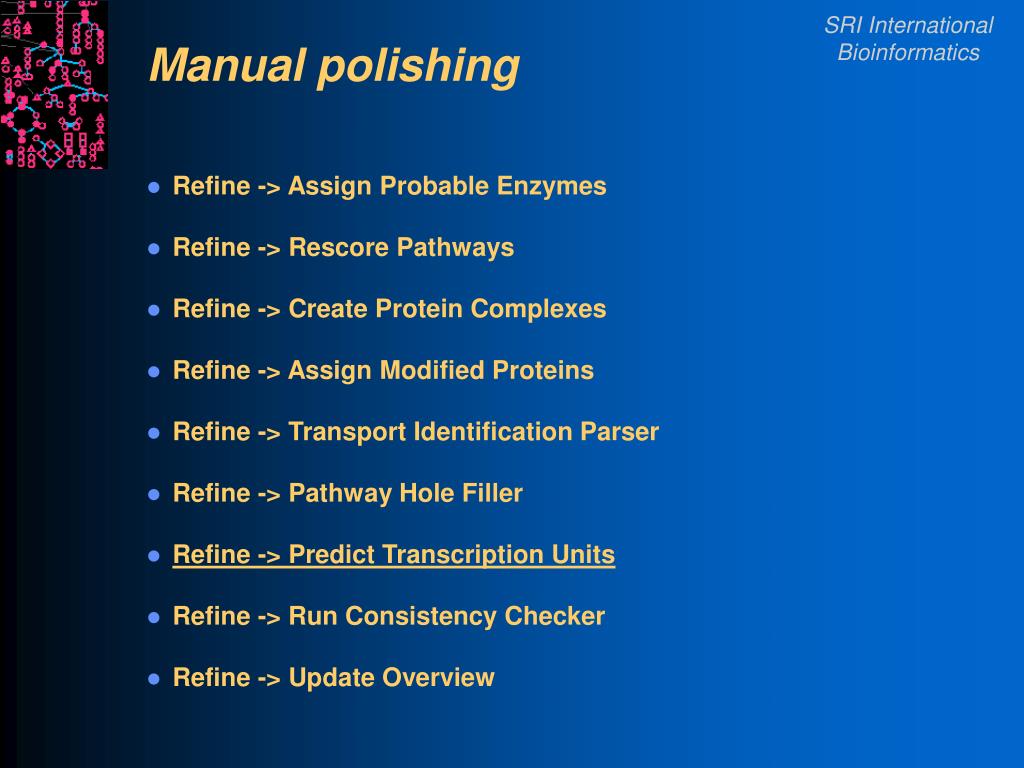 SRI International
Bioinformatics

Manual polishing

- Refine -> Assign Probable Enzymes
- Refine -> Rescore Pathways
- Refine -> Create Protein Complexes
- Refine -> Assign Modified Proteins
- Refine -> Transport Identification Parser
- Refine -> Pathway Hole Filler
- Refine -> Predict Transcription Units
- Refine -> Run Consistency Checker
- Refine -> Update Overview